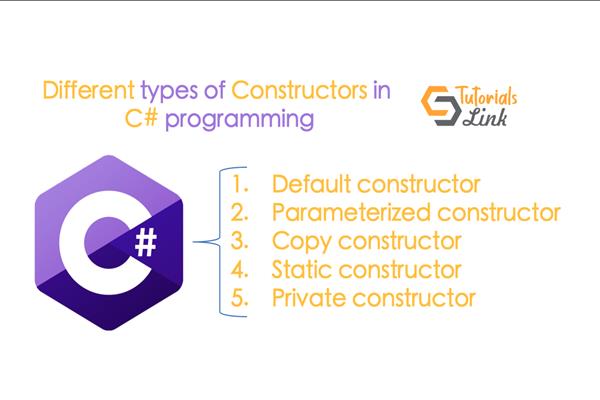 Different types of Constructors in C# programming

Tutorials Link

C#

1. Default constructor
2. Parameterized constructor
3. Copy constructor
4. Static constructor
5. Private constructor